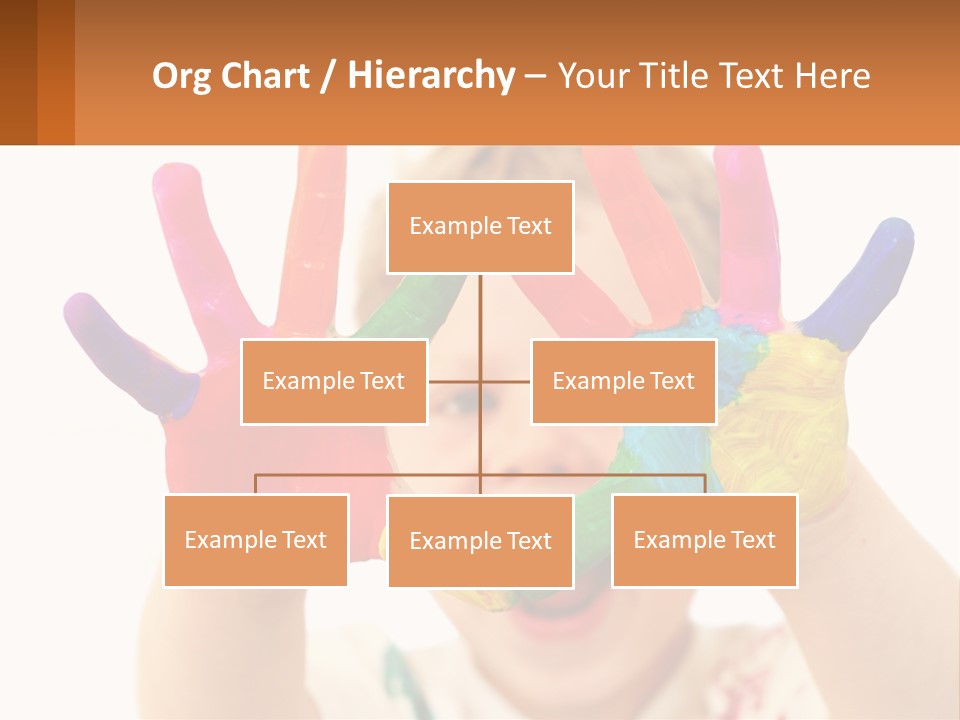 Org Chart / Hierarchy – Your Title Text Here

Example Text

Example Text

Example Text

Example Text

Example Text

Example Text